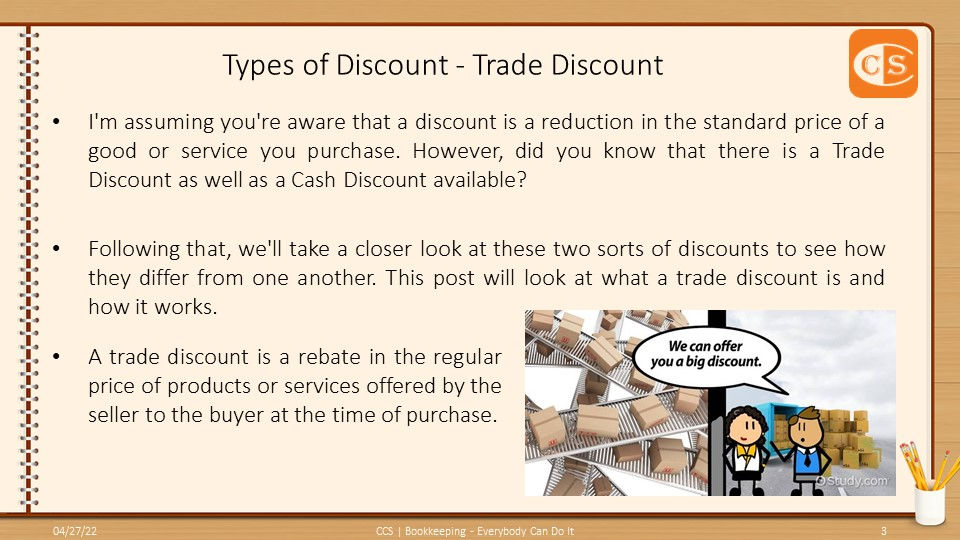 Types of Discount - Trade Discount

CS

• I'm assuming you're aware that a discount is a reduction in the standard price of a good or service you purchase. However, did you know that there is a Trade Discount as well as a Cash Discount available?

• Following that, we'll take a closer look at these two sorts of discounts to see how they differ from one another. This post will look at what a trade discount is and how it works.

• A trade discount is a rebate in the regular price of products or services offered by the seller to the buyer at the time of purchase.

We can offer you a big discount.

Study.com

04/27/22

CCS | Bookkeeping - Everybody Can Do It

3